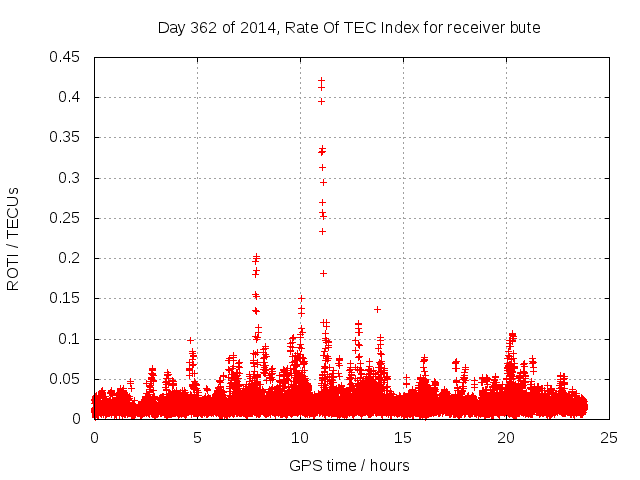 Day 362 of 2014, Rate Of TEC Index for receiver bute

ROTI / TECUs

0.45
0.4
0.35
0.3
0.25
0.2
0.15
0.1
0.05
0

0
5
10
15
20
25

GPS time / hours